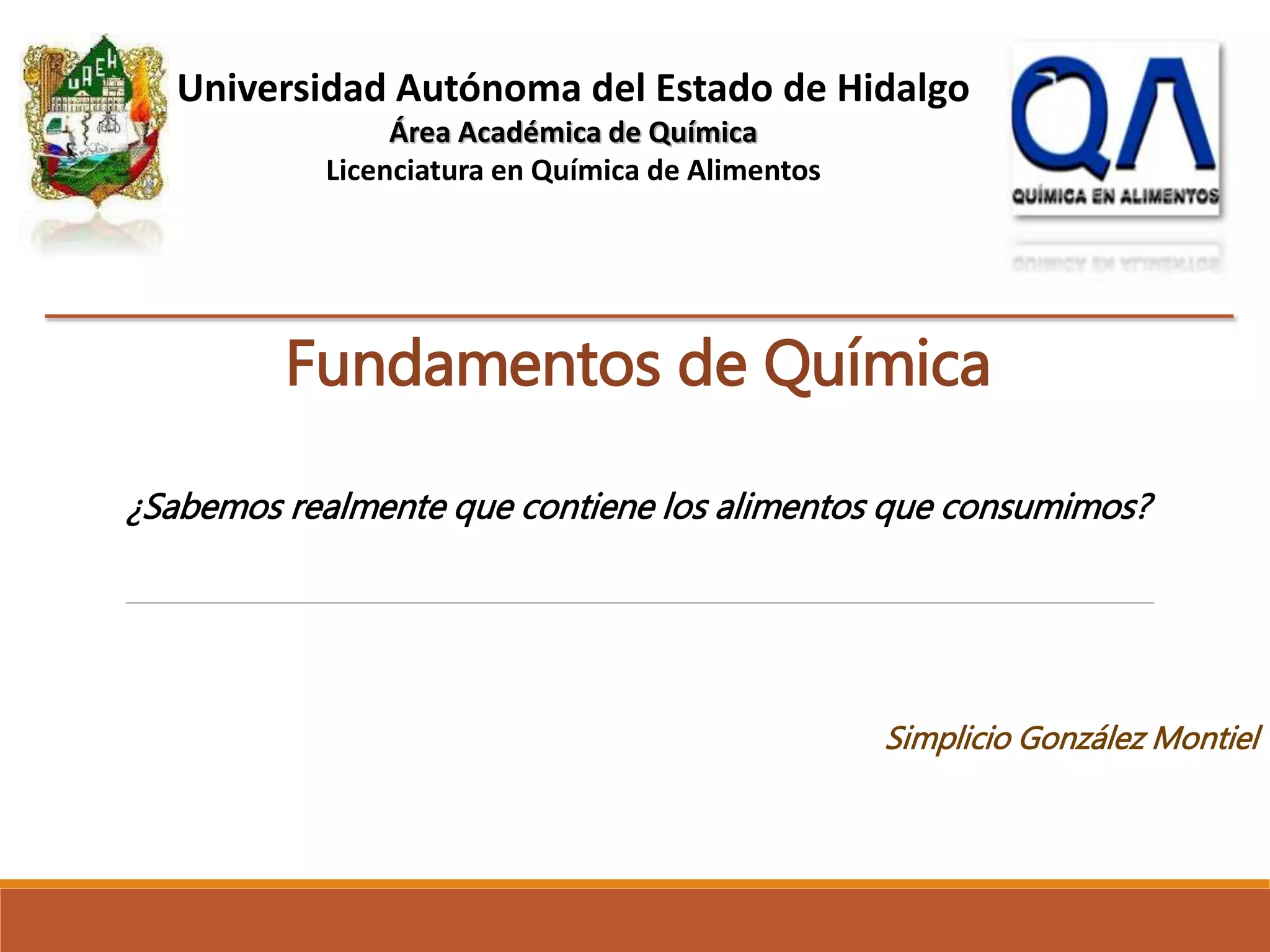 UAEH

Universidad Autónoma del Estado de Hidalgo
Área Académica de Química
Licenciatura en Química de Alimentos

QA
QUÍMICA EN ALIMENTOS

Fundamentos de Química

¿Sabemos realmente que contiene los alimentos que consumimos?

Simplicio González Montiel